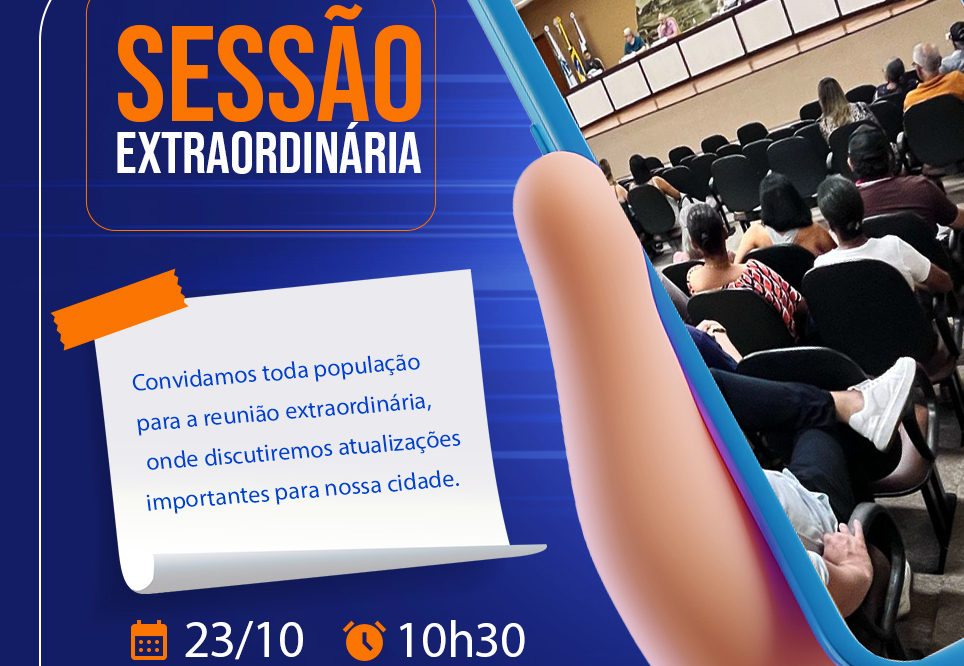 SESSÃO
EXTRAORDINÁRIA

Convidamos toda população para a reunião extraordinária, onde discutiremos atualizações importantes para nossa cidade.

23/10 10h30